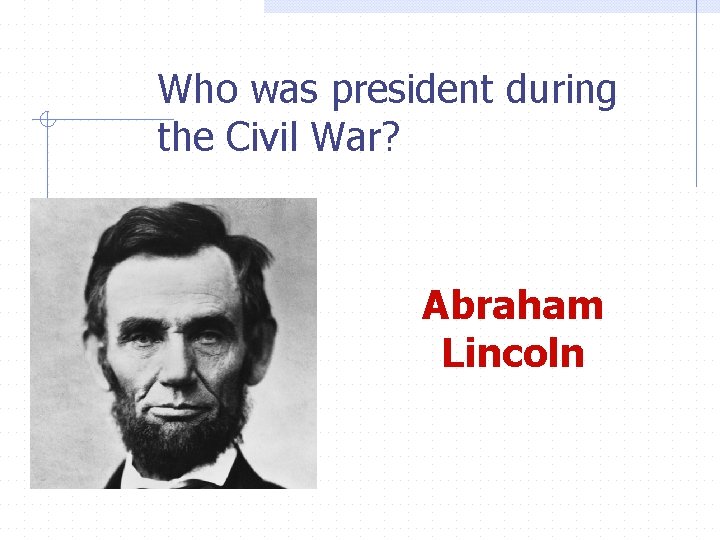 Who was president during the Civil War?

Abraham Lincoln